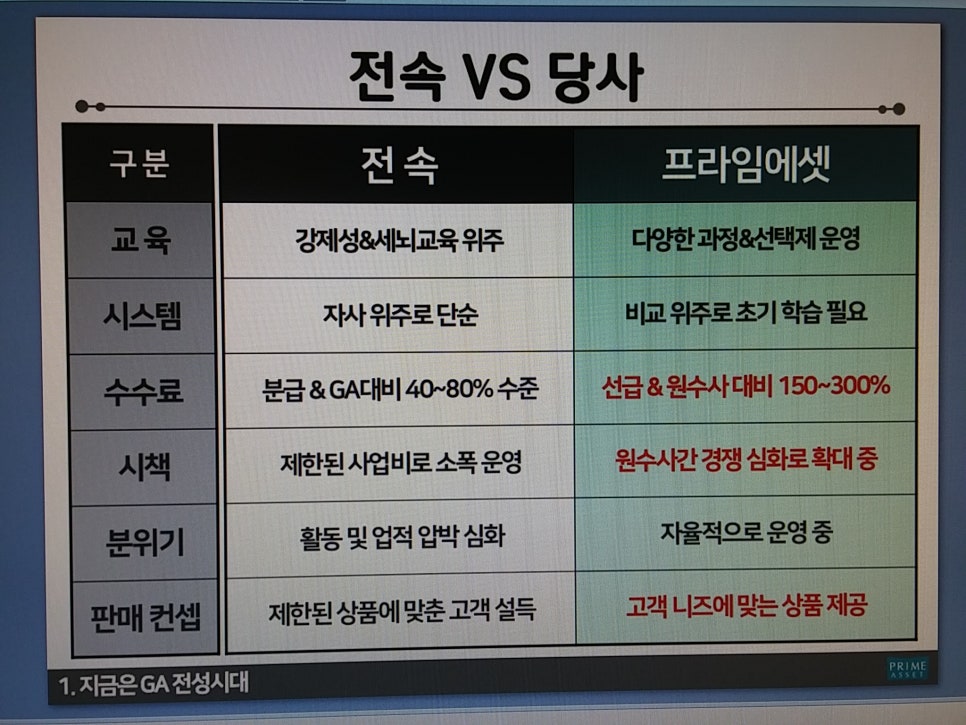 전속 VS 당사

| 구분 | 전속 | 프라임에셋 |
|---|---|---|
| 교육 | 강제성&세뇌교육 위주 | 다양한 과정&선택제 운영 |
| 시스템 | 자사 위주로 단순 | 비교 위주로 초기 학습 필요 |
| 수수료 | 분급 & GA대비 40~80% 수준 | 선급 & 원수사 대비 150~300% |
| 시책 | 제한된 사업비로 소폭 운영 | 원수사간 경쟁 심화로 확대 중 |
| 분위기 | 활동 및 업적 압박 심화 | 자율적으로 운영 중 |
| 판매 컨셉 | 제한된 상품에 맞춘 고객 설득 | 고객 니즈에 맞는 상품 제공 |

1. 지금은 GA 전성시대

PRIME ASSET